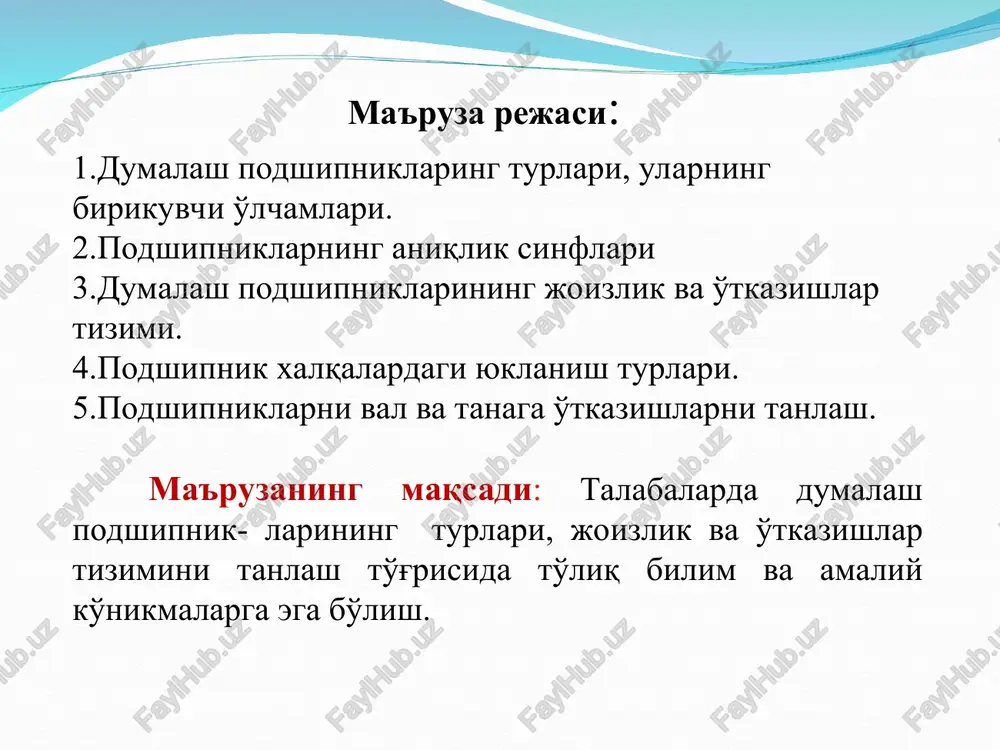 Маъруза режаси:

1.Думалаш подшипникларинг турлари, уларнинг бирикувчи ўлчамлари.
2.Подшипникларнинг аниқлик синфлари
3.Думалаш подшипникларининг жоизлик ва ўтказишлар тизими.
4.Подшипник халқалардаги юкланиш турлари.
5.Подшипникларни вал ва танага ўтказишларни танлаш.

Маърузанинг мақсади: Талабаларда думалаш подшипник- ларининг турлари, жоизлик ва ўтказишлар тизимини танлаш тўғрисида тўлиқ билим ва амалий кўникмаларга эга бўлиш.

FaylHub.uz